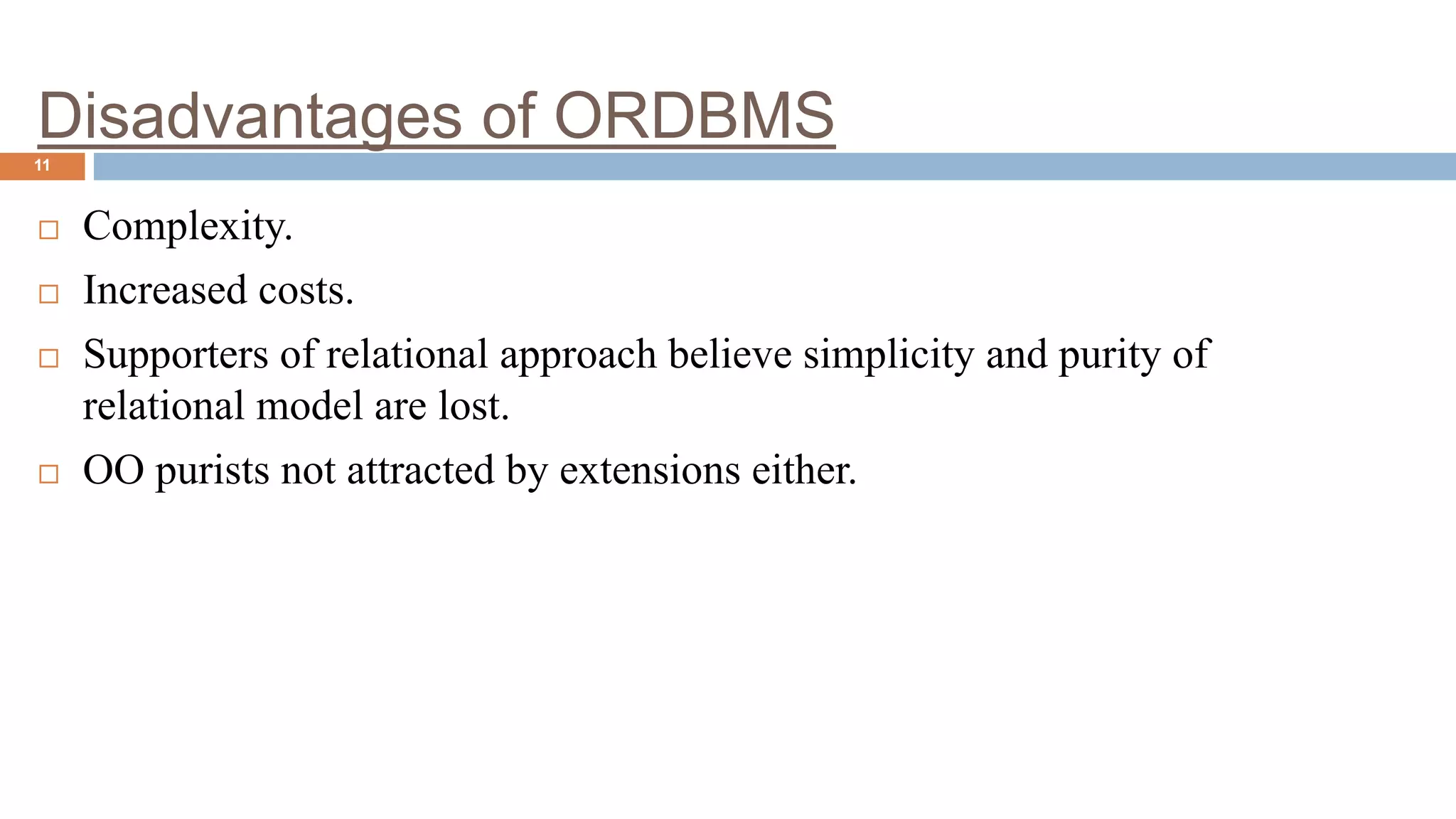 Disadvantages of ORDBMS

11

□ Complexity.

□ Increased costs.

□ Supporters of relational approach believe simplicity and purity of relational model are lost.

□ OO purists not attracted by extensions either.